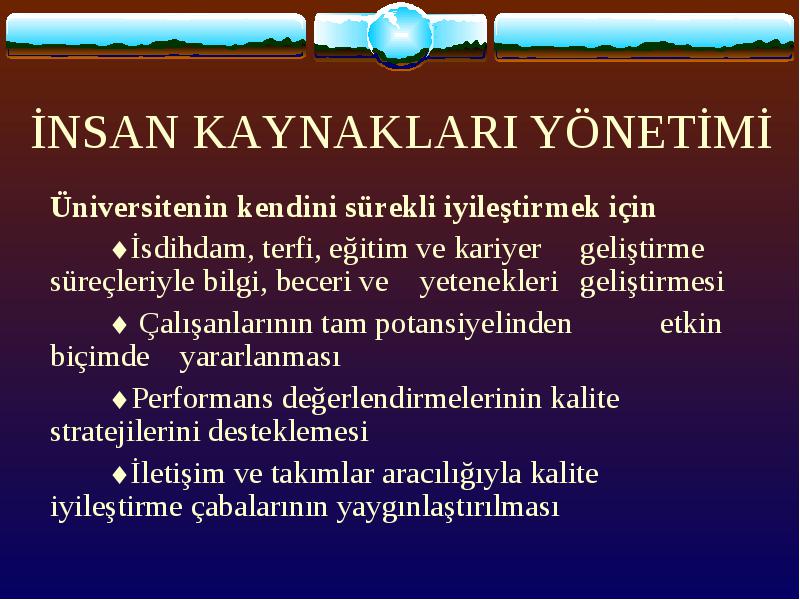 İNSAN KAYNAKLARI YÖNETİMİ

Üniversitenin kendini sürekli iyileştirmek için

♦İsdihdam, terfi, eğitim ve kariyer geliştirme süreçleriyle bilgi, beceri ve yetenekleri geliştirmesi

♦ Çalışanlarının tam potansiyelinden etkin biçimde yararlanması

♦Performans değerlendirmelerinin kalite stratejilerini desteklemesi

♦İletişim ve takımlar aracılığıyla kalite iyileştirme çabalarının yaygınlaştırılması